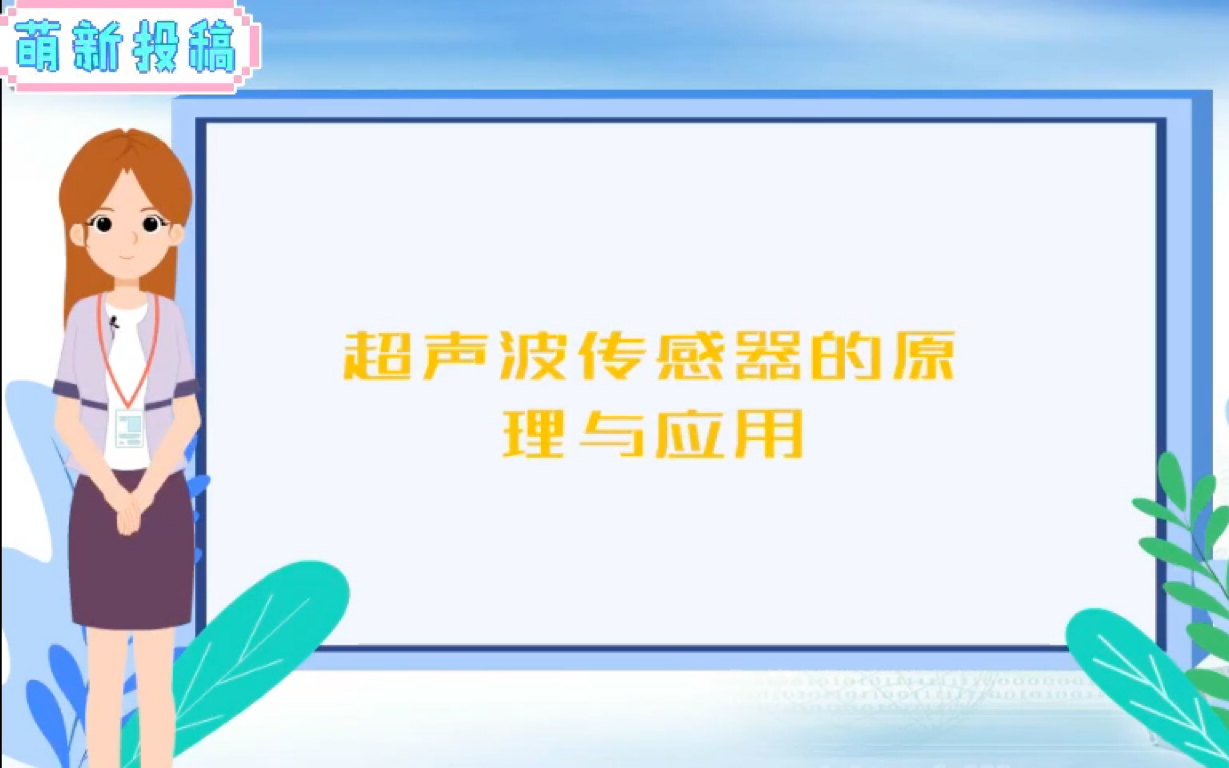 萌新投稿

超声波传感器的原理与应用